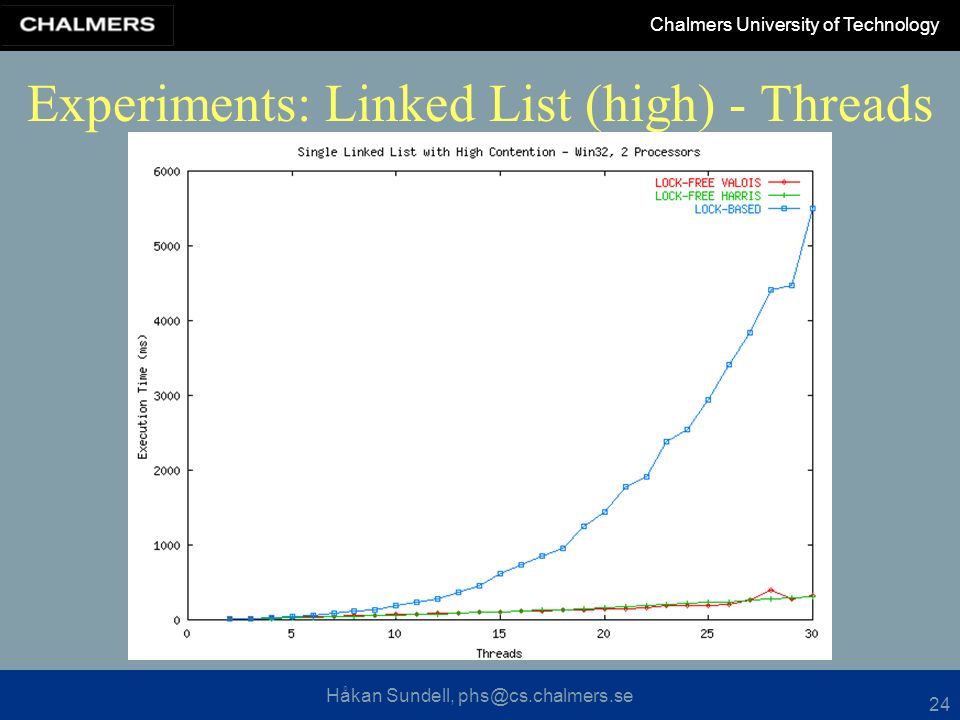 CHALMERS

Chalmers University of Technology

Experiments: Linked List (high) - Threads

Single Linked List with High Contention - Win32, 2 Processors

LOCK-FREE VALOIS
LOCK-FREE HARRIS
LOCK-BASED

Execution Time (ms)

6000
5000
4000
3000
2000
1000
0

0 5 10 15 20 25 30

Threads

Håkan Sundell, phs@cs.chalmers.se

24